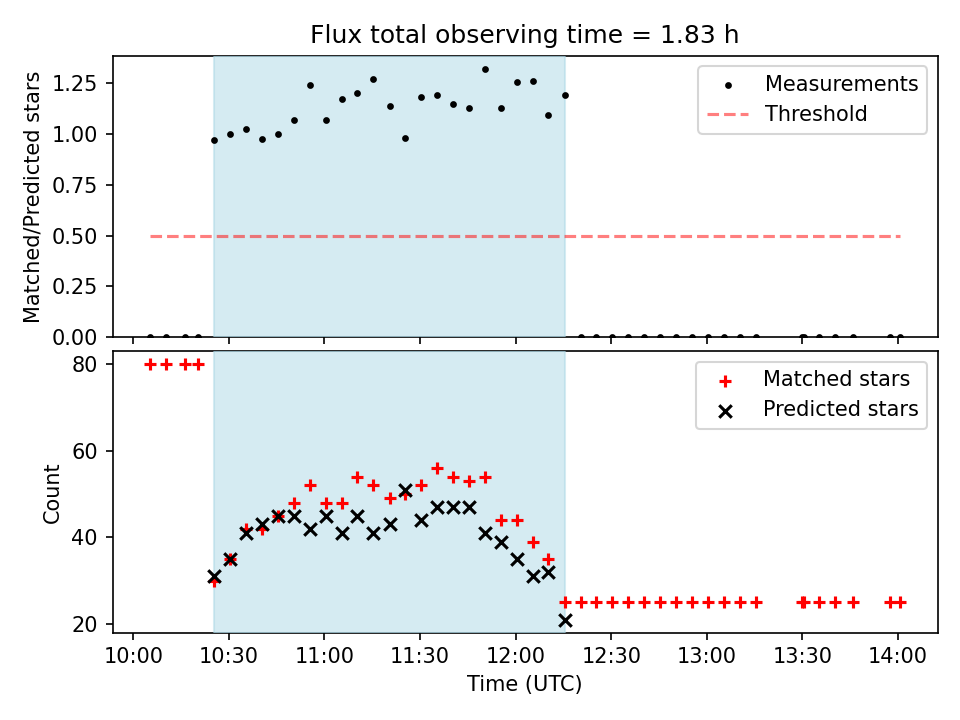 Flux total observing time = 1.83 h

Matched/Predicted stars

1.25
1.00
0.75
0.50
0.25
0.00

Measurements
Threshold

Count

80
60
40
20

Matched stars
Predicted stars

10:00 10:30 11:00 11:30 12:00 12:30 13:00 13:30 14:00

Time (UTC)